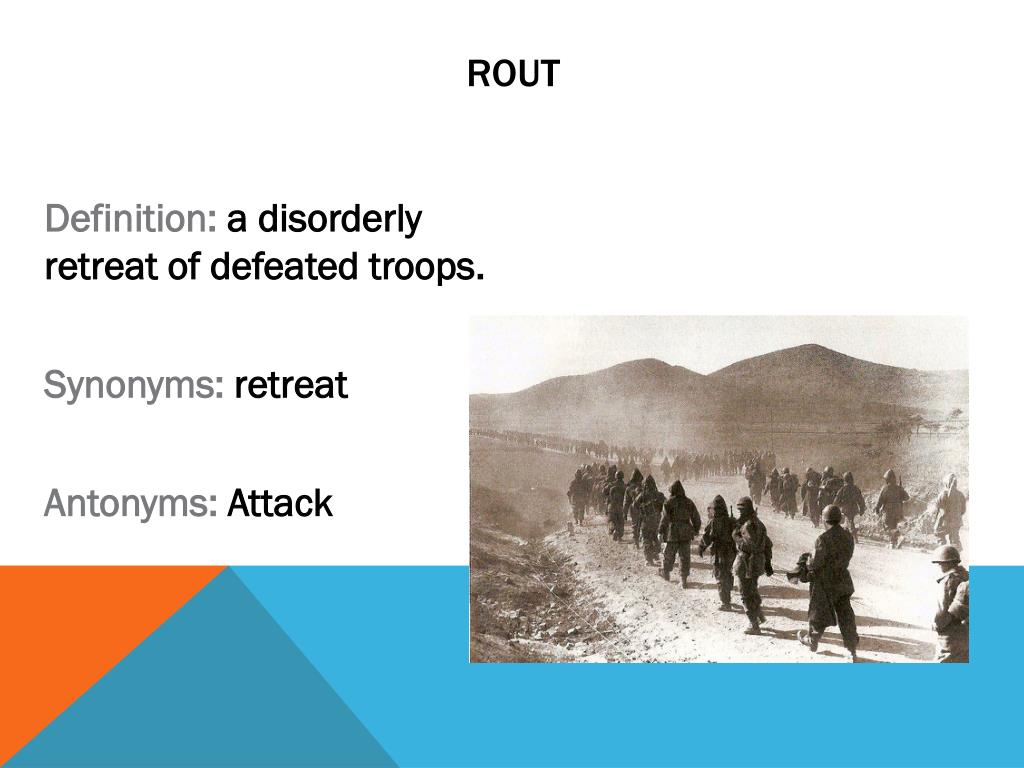 ROUT

Definition: a disorderly retreat of defeated troops.

Synonyms: retreat

Antonyms: Attack